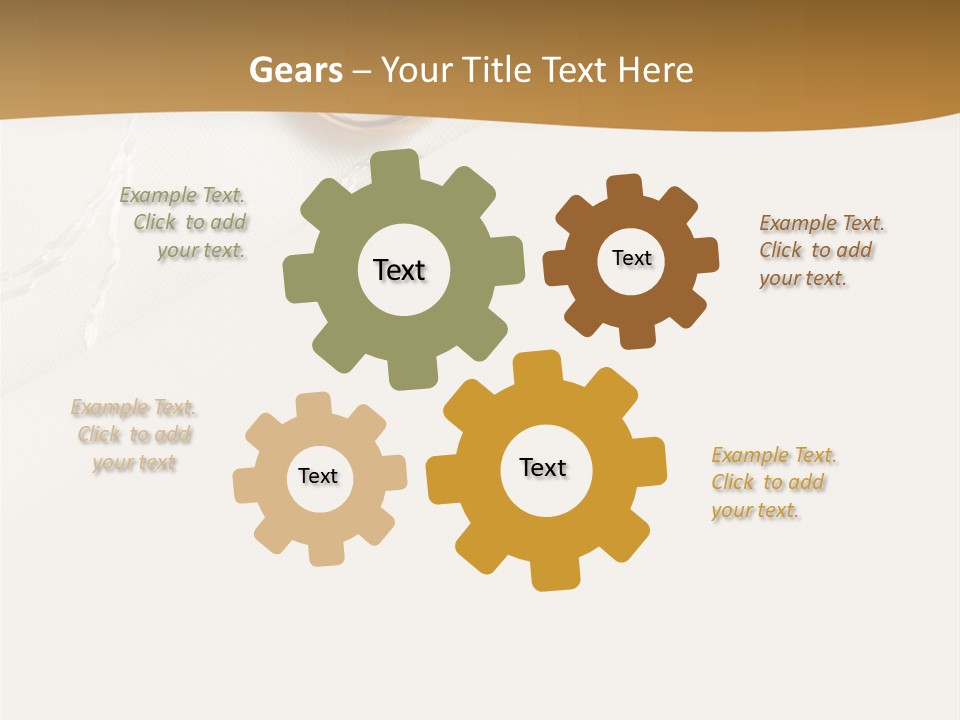 Gears – Your Title Text Here

Example Text. Click to add your text.

Text

Text

Example Text. Click to add your text.

Example Text. Click to add your text

Text

Text

Example Text. Click to add your text.